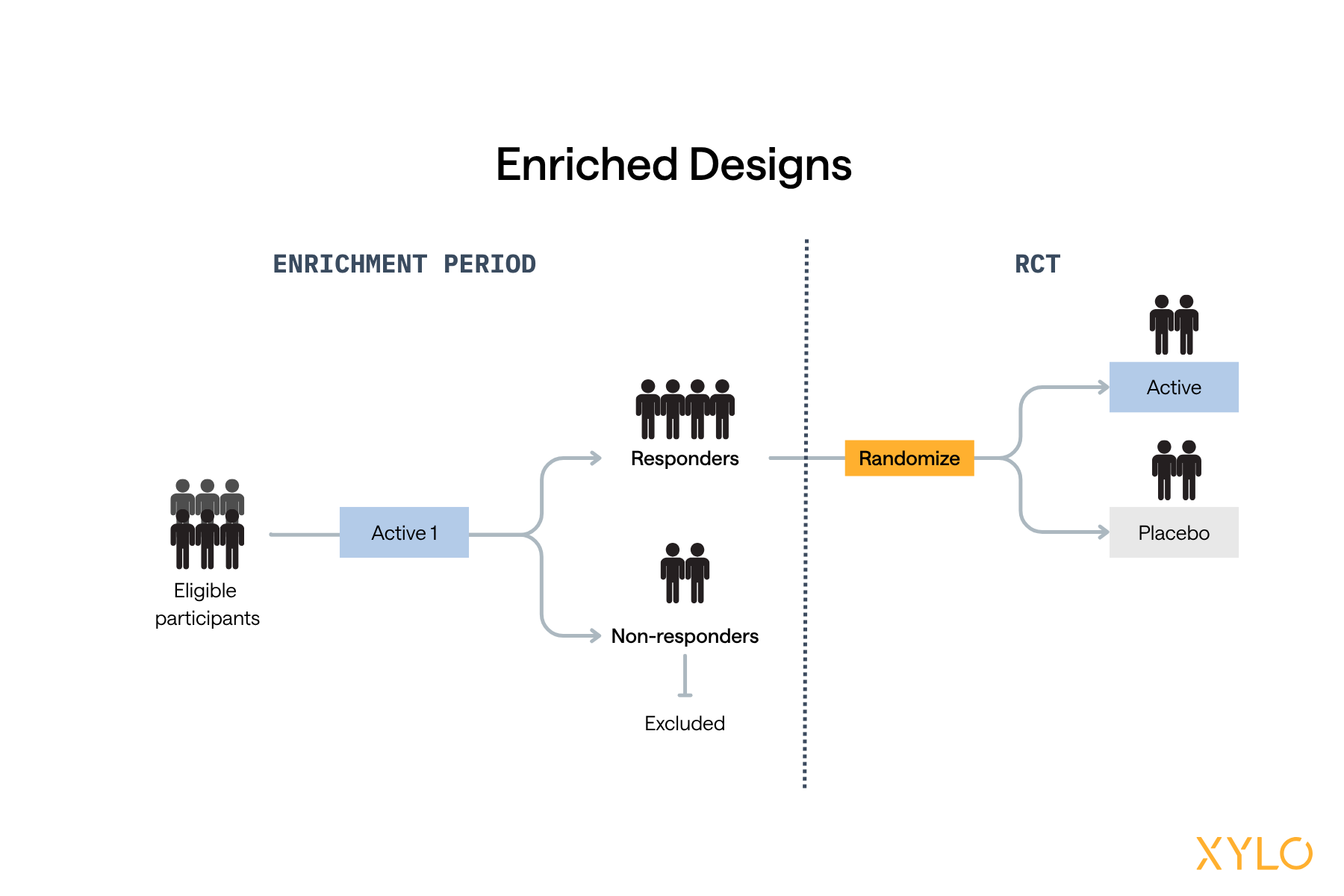 Enriched Designs

ENRICHMENT PERIOD

RCT

Eligible participants

Active 1

Responders

Non-responders

Excluded

Randomize

Active

Placebo

XYLO